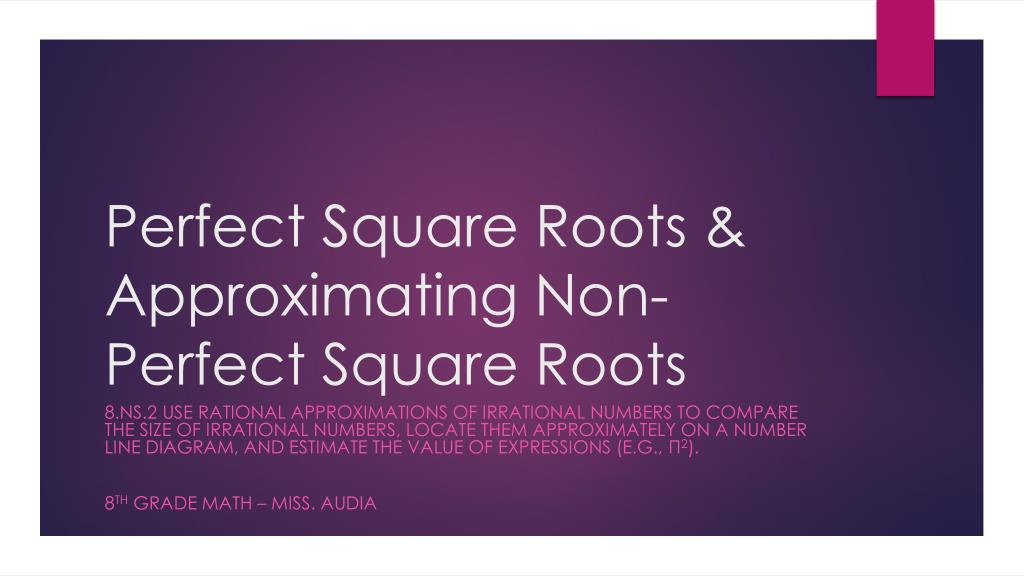 Perfect Square Roots & Approximating Non-Perfect Square Roots

8.NS.2 USE RATIONAL APPROXIMATIONS OF IRRATIONAL NUMBERS TO COMPARE THE SIZE OF IRRATIONAL NUMBERS, LOCATE THEM APPROXIMATELY ON A NUMBER LINE DIAGRAM, AND ESTIMATE THE VALUE OF EXPRESSIONS (E.G., $\Pi^2$).

$8^{TH}$ GRADE MATH – MISS. AUDIA